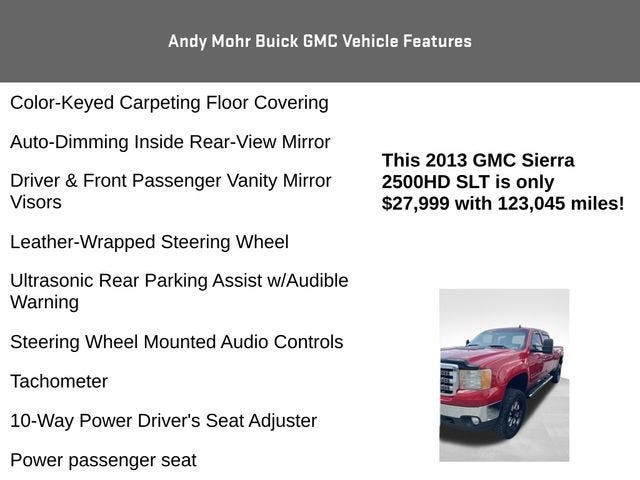 Andy Mohr Buick GMC Vehicle Features

Color-Keyed Carpeting Floor Covering

Auto-Dimming Inside Rear-View Mirror

Driver & Front Passenger Vanity Mirror Visors

Leather-Wrapped Steering Wheel

Ultrasonic Rear Parking Assist w/Audible Warning

Steering Wheel Mounted Audio Controls

Tachometer

10-Way Power Driver's Seat Adjuster

Power passenger seat

This 2013 GMC Sierra 2500HD SLT is only $27,999 with 123,045 miles!